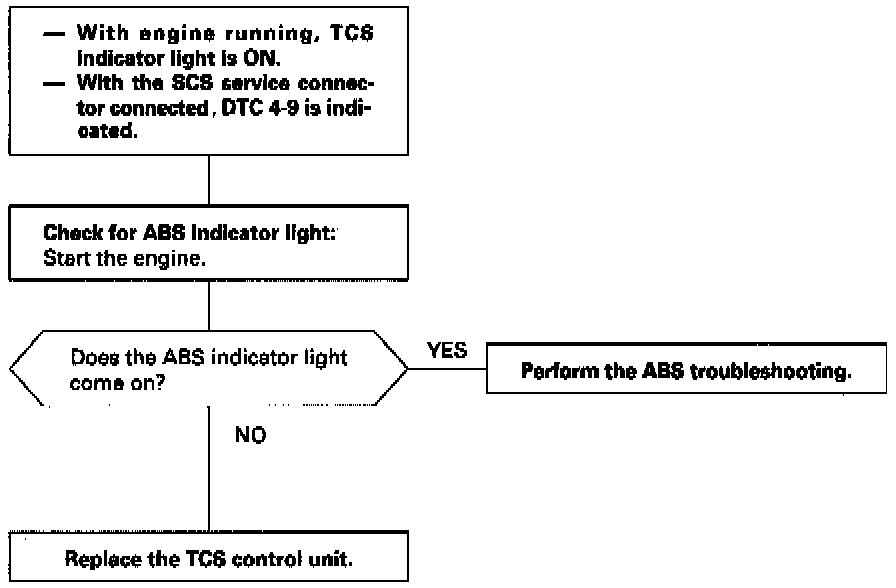 — With engine running, TCS indicator light is ON.
— With the SCS service connector connected, DTC 4-9 is indicated.

Check for ABS indicator light:
Start the engine.

Does the ABS indicator light come on?

YES

Perform the ABS troubleshooting.

NO

Replace the TCS control unit.